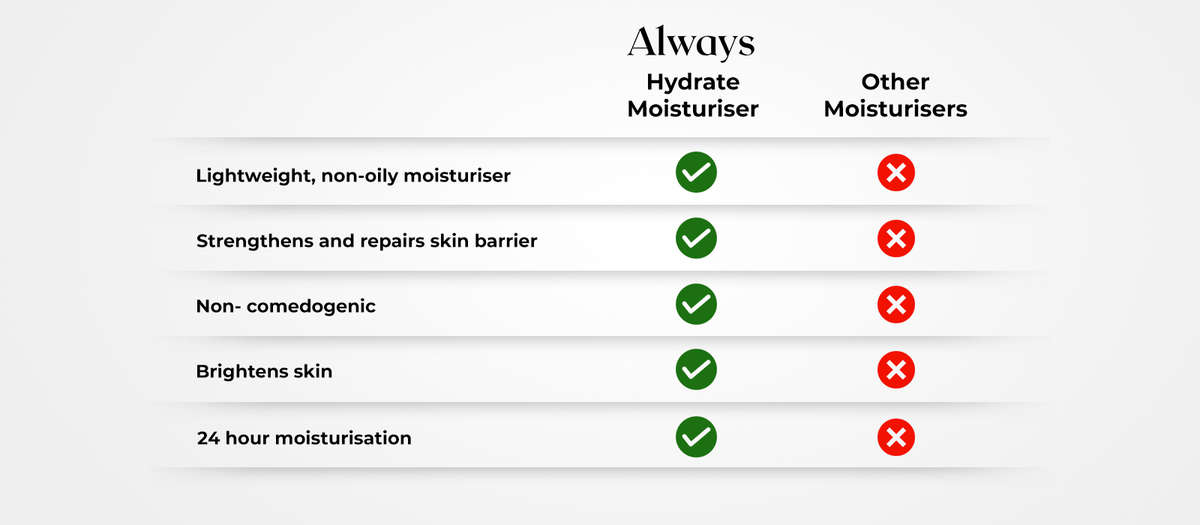 | | Always Hydrate Moisturiser | Other Moisturisers |
|---|---|---|
| Lightweight, non-oily moisturiser | ✓ | ✗ |
| Strengthens and repairs skin barrier | ✓ | ✗ |
| Non- comedogenic | ✓ | ✗ |
| Brightens skin | ✓ | ✗ |
| 24 hour moisturisation | ✓ | ✗ |